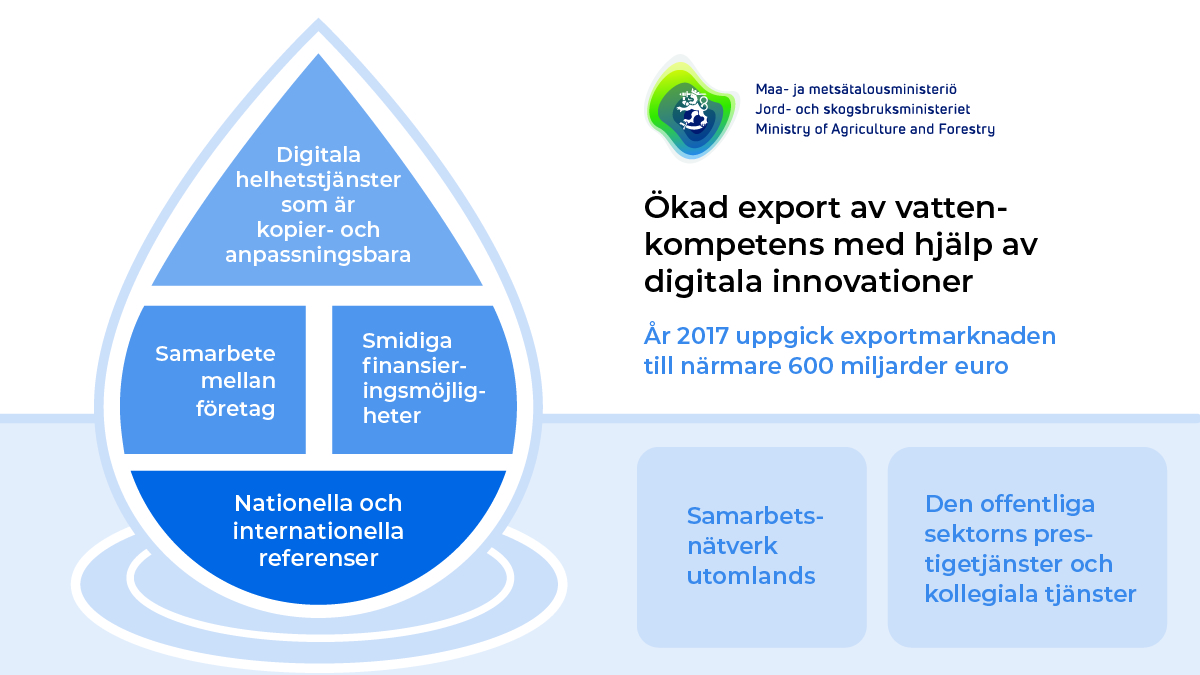 Digitala helhetstjänster som är kopier- och anpassningsbara

Samarbete mellan företag

Smidiga finansieringsmöjligheter

Nationella och internationella referenser

Maa- ja metsätalousministeriö
Jord- och skogsbruksministeriet
Ministry of Agriculture and Forestry

Ökad export av vattenkompetens med hjälp av digitala innovationer

År 2017 uppgick exportmarknaden till närmare 600 miljarder euro

Samarbetsnätverk utomlands

Den offentliga sektorns prestigetjänster och kollegiala tjänster